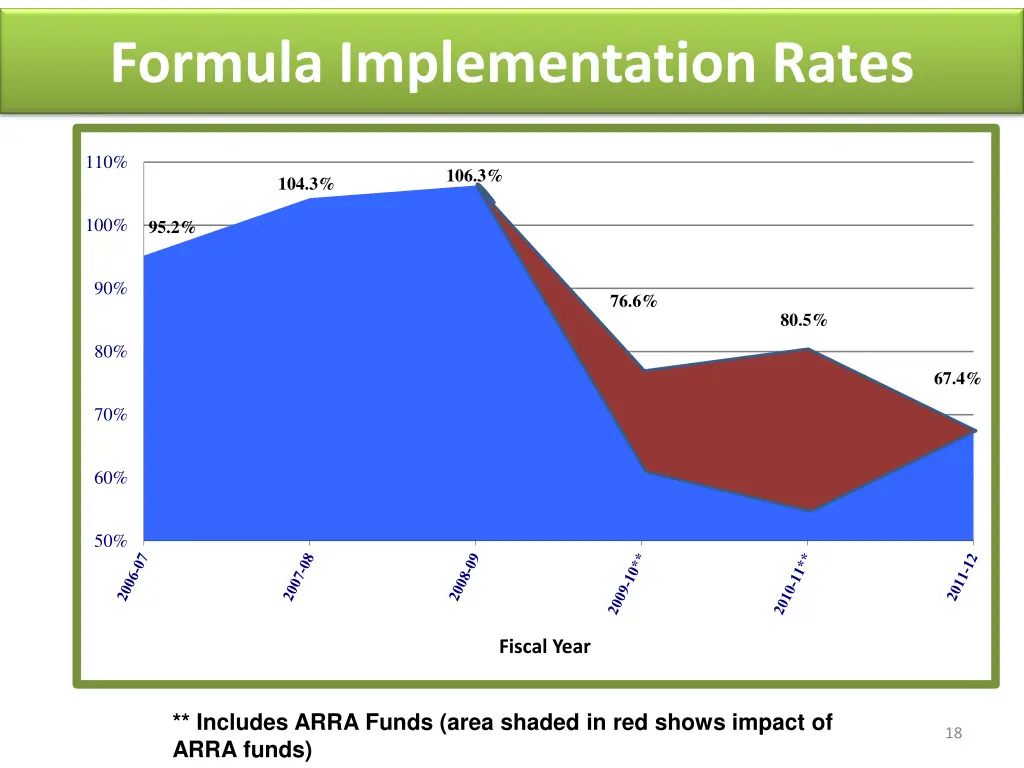 Formula Implementation Rates

110%
100%
90%
80%
70%
60%
50%

95.2%
104.3%
106.3%
76.6%
80.5%
67.4%

2006-07
2007-08
2008-09
2009-10**
2010-11**
2011-12

Fiscal Year

** Includes ARRA Funds (area shaded in red shows impact of ARRA funds)

18